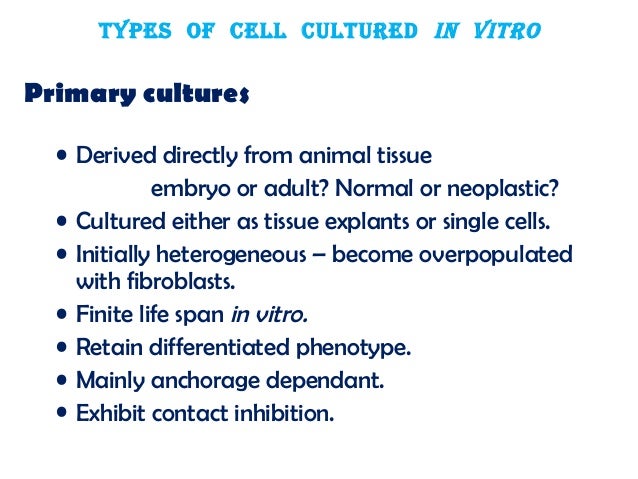 TYPES OF CELL CULTURED IN VITRO

Primary cultures

• Derived directly from animal tissue
embryo or adult? Normal or neoplastic?
• Cultured either as tissue explants or single cells.
• Initially heterogeneous – become overpopulated with fibroblasts.
• Finite life span in vitro.
• Retain differentiated phenotype.
• Mainly anchorage dependant.
• Exhibit contact inhibition.